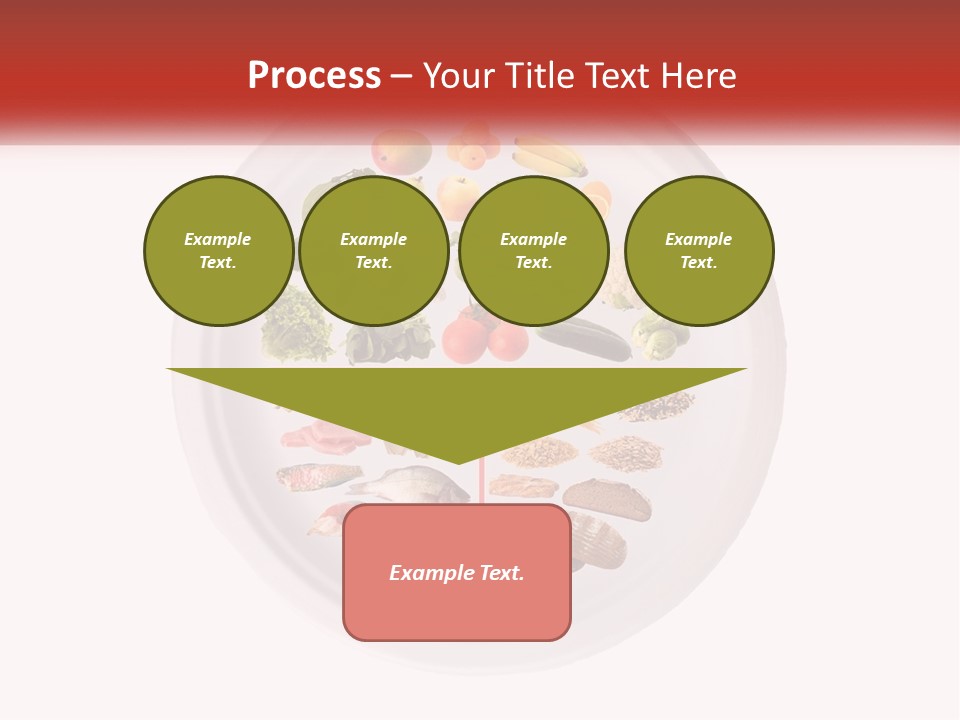 Process – Your Title Text Here

Example Text.

Example Text.

Example Text.

Example Text.

Example Text.